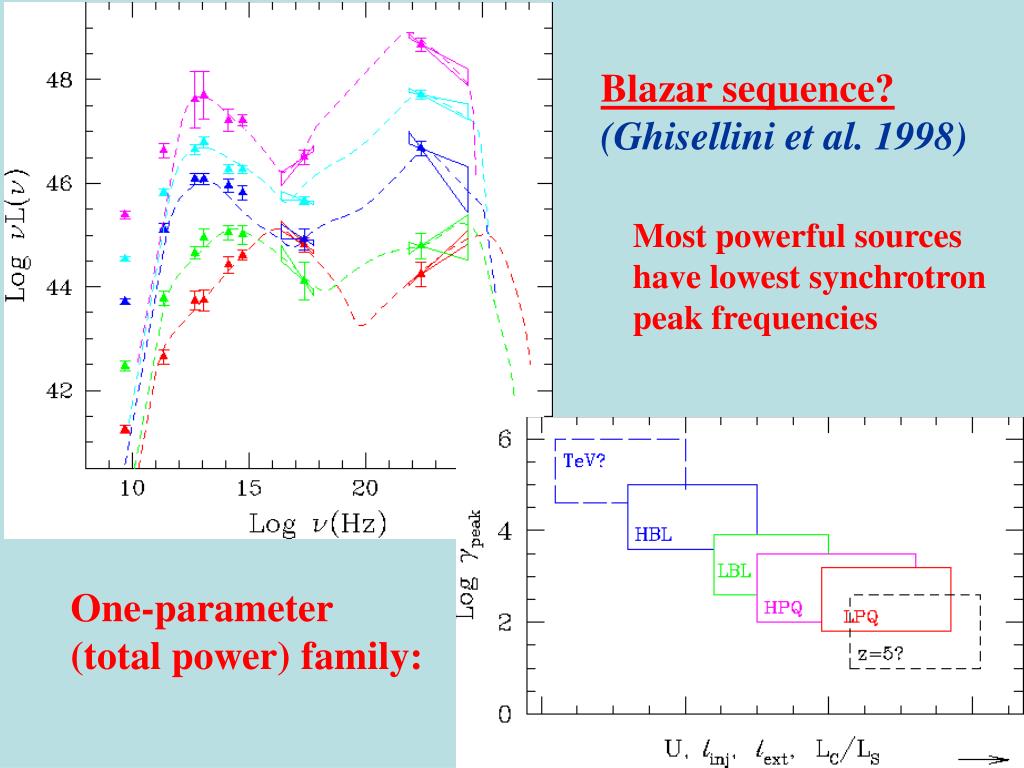 Blazar sequence?
(Ghisellini et al. 1998)

Most powerful sources have lowest synchrotron peak frequencies

48
46
44
42
Log $\nu L(\nu)$
10
15
20
Log $\nu$(Hz)

One-parameter (total power) family:

6
4
2
0
Log $\gamma_{peak}$
TeV?
HBL
LBL
HPQ
LPQ
z=5?
U, $\ell_{inj}$, $\ell_{ext}$, $L_C/L_S$